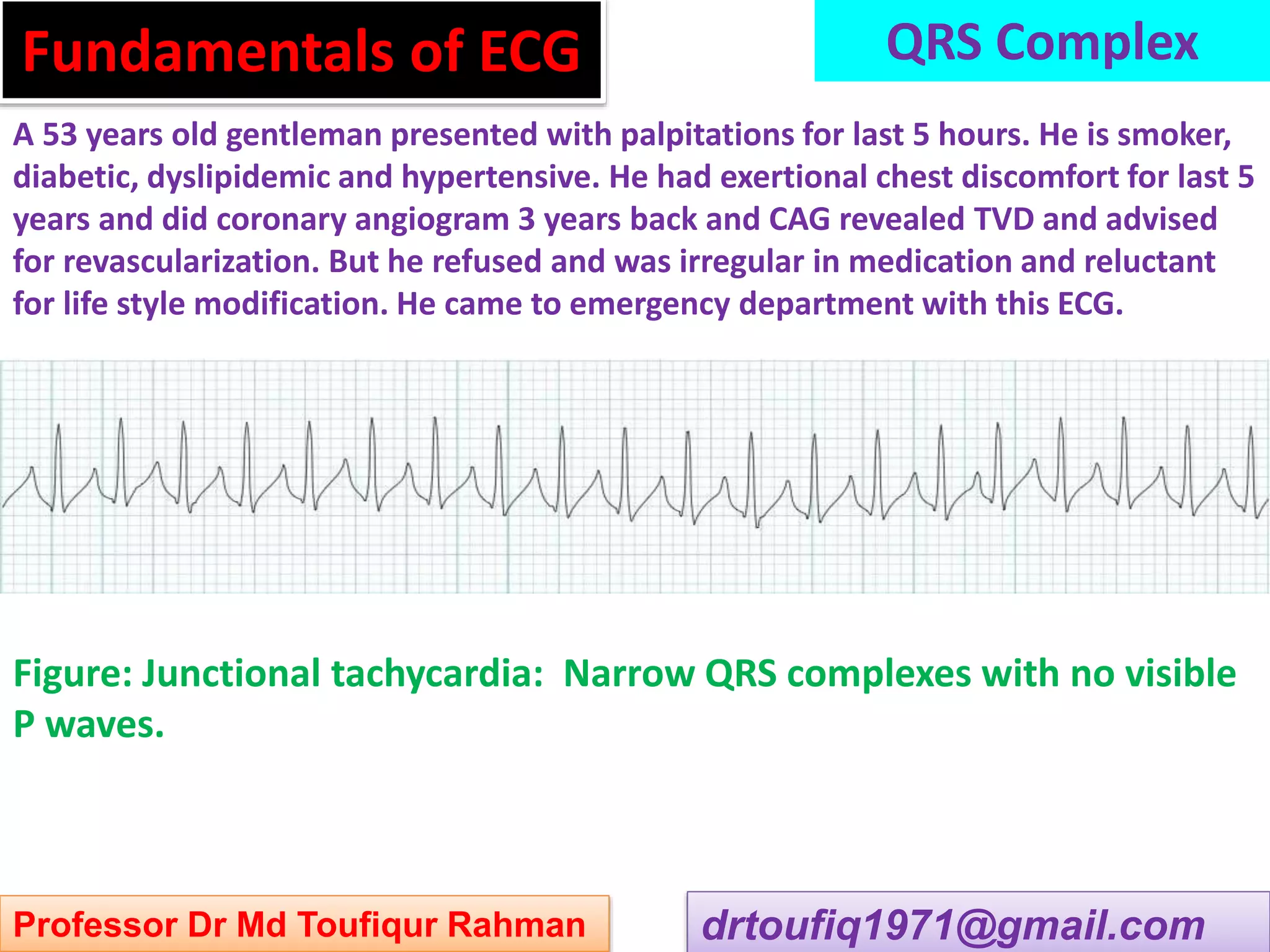 Fundamentals of ECG

QRS Complex

A 53 years old gentleman presented with palpitations for last 5 hours. He is smoker, diabetic, dyslipidemic and hypertensive. He had exertional chest discomfort for last 5 years and did coronary angiogram 3 years back and CAG revealed TVD and advised for revascularization. But he refused and was irregular in medication and reluctant for life style modification. He came to emergency department with this ECG.

Figure: Junctional tachycardia: Narrow QRS complexes with no visible P waves.

Professor Dr Md Toufiqur Rahman

drtoufiq1971@gmail.com